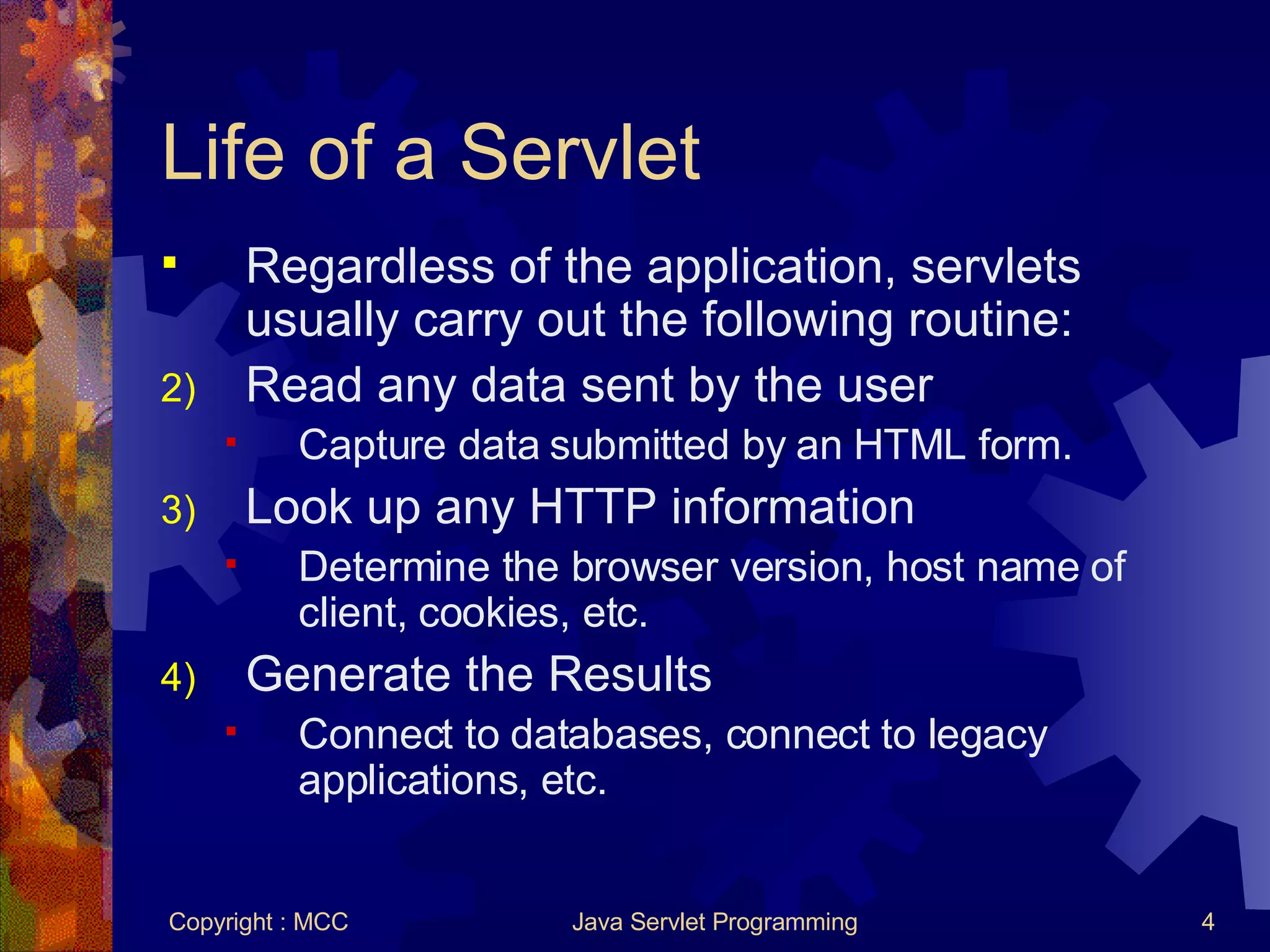 Life of a Servlet

▪ Regardless of the application, servlets usually carry out the following routine:

2) Read any data sent by the user

▪ Capture data submitted by an HTML form.

3) Look up any HTTP information

▪ Determine the browser version, host name of client, cookies, etc.

4) Generate the Results

▪ Connect to databases, connect to legacy applications, etc.

Copyright : MCC

Java Servlet Programming

4